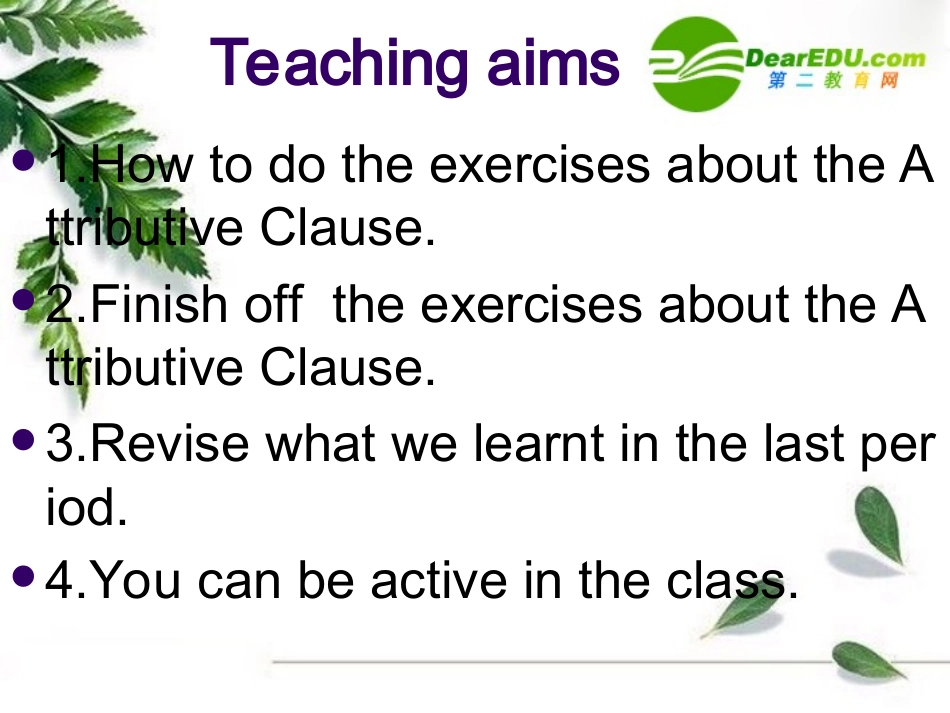 Teaching aims

DearEDU.com
第二教育网

• 1.How to do the exercises about the A ttributive Clause.

• 2.Finish off the exercises about the A ttributive Clause.

• 3.Revise what we learnt in the last per iod.

• 4.You can be active in the class.